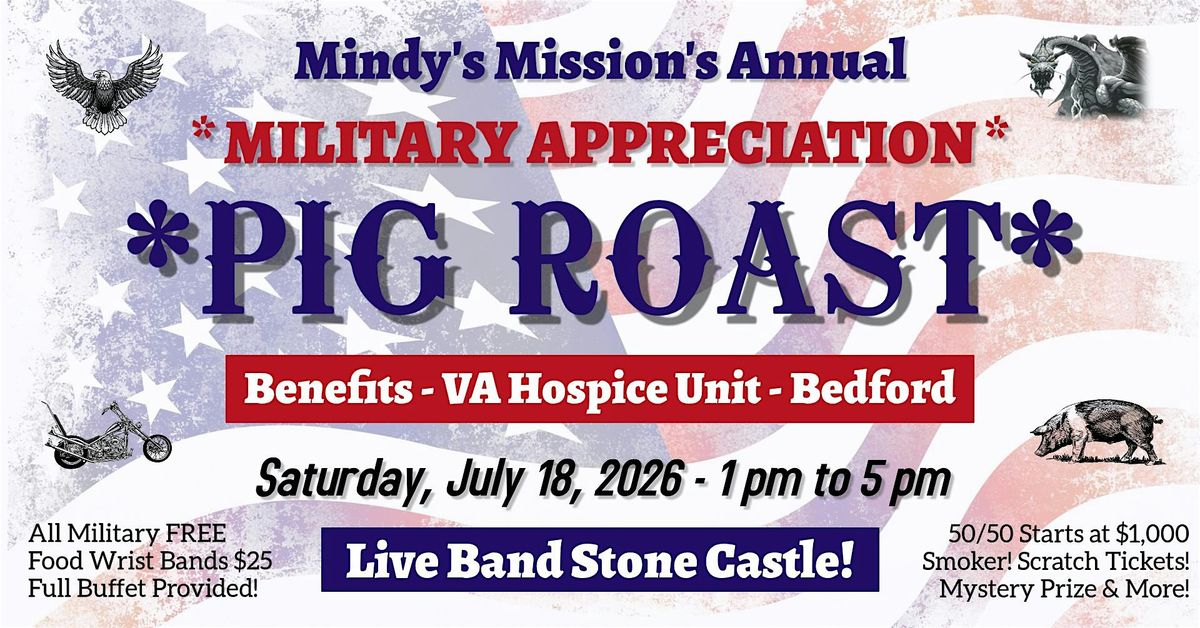 Mindy's Mission's Annual

* MILITARY APPRECIATION *

*PIG ROAST*

Benefits - VA Hospice Unit - Bedford

Saturday, July 18, 2026 - 1 pm to 5 pm

All Military FREE
Food Wrist Bands $25
Full Buffet Provided!

Live Band Stone Castle!

50/50 Starts at $1,000
Smoker! Scratch Tickets!
Mystery Prize & More!